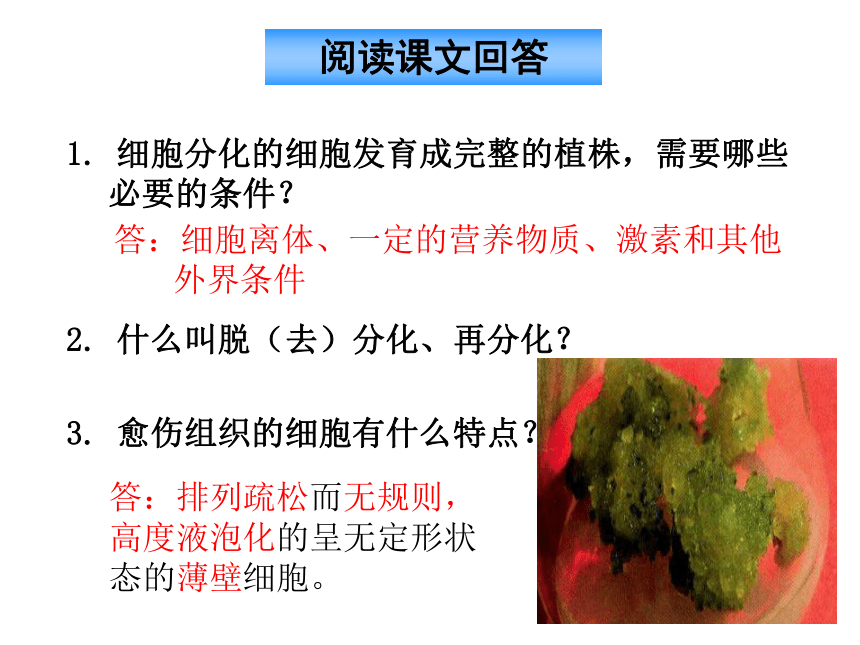 阅读课文回答

1. 细胞分化的细胞发育成完整的植株，需要哪些必要的条件？

答：细胞离体、一定的营养物质、激素和其他外界条件

2. 什么叫脱（去）分化、再分化？

3. 愈伤组织的细胞有什么特点？

答：排列疏松而无规则，高度液泡化的呈无定形状态的薄壁细胞。